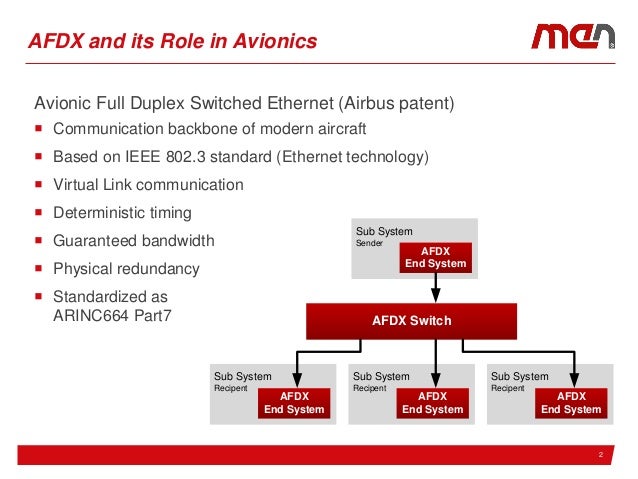 AFDX and its Role in Avionics

men

Avionic Full Duplex Switched Ethernet (Airbus patent)

- Communication backbone of modern aircraft
- Based on IEEE 802.3 standard (Ethernet technology)
- Virtual Link communication
- Deterministic timing
- Guaranteed bandwidth
- Physical redundancy
- Standardized as ARINC664 Part7

Sub System
Sender
AFDX
End System

AFDX Switch

Sub System
Recipent
AFDX
End System

Sub System
Recipent
AFDX
End System

Sub System
Recipent
AFDX
End System

2